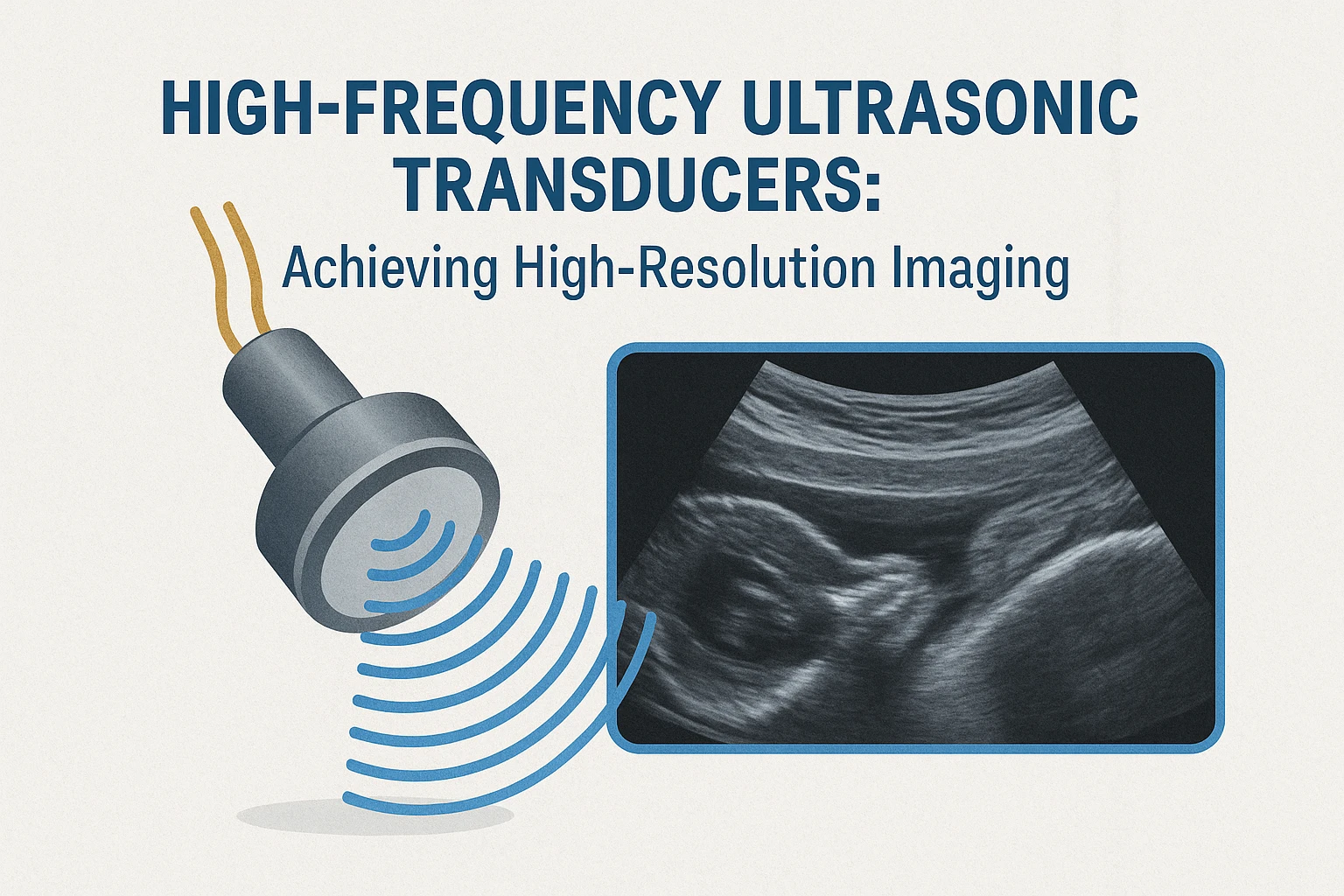 HIGH-FREQUENCY ULTRASONIC TRANSDUCERS:
Achieving High-Resolution Imaging